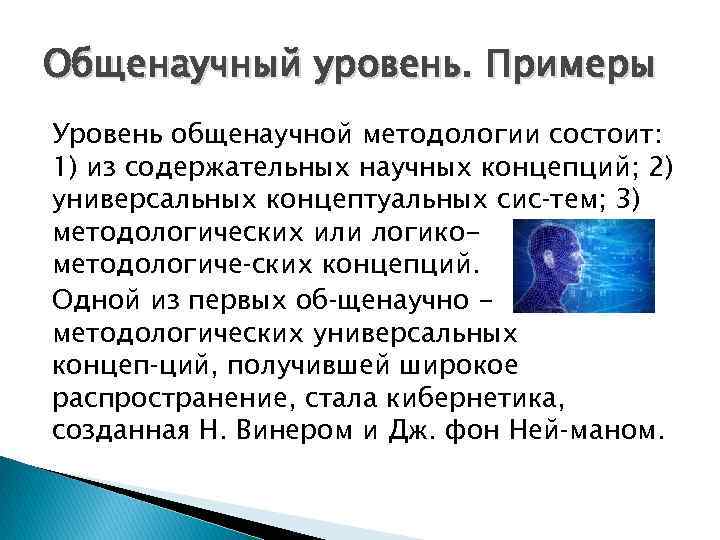 Общенаучный уровень. Примеры

Уровень общенаучной методологии состоит: 1) из содержательных научных концепций; 2) универсальных концептуальных сис-тем; 3) методологических или логико-методологиче-ских концепций.

Одной из первых об-щенаучно - методологических универсальных концеп-ций, получившей широкое распространение, стала кибернетика, созданная Н. Винером и Дж. фон Ней-маном.